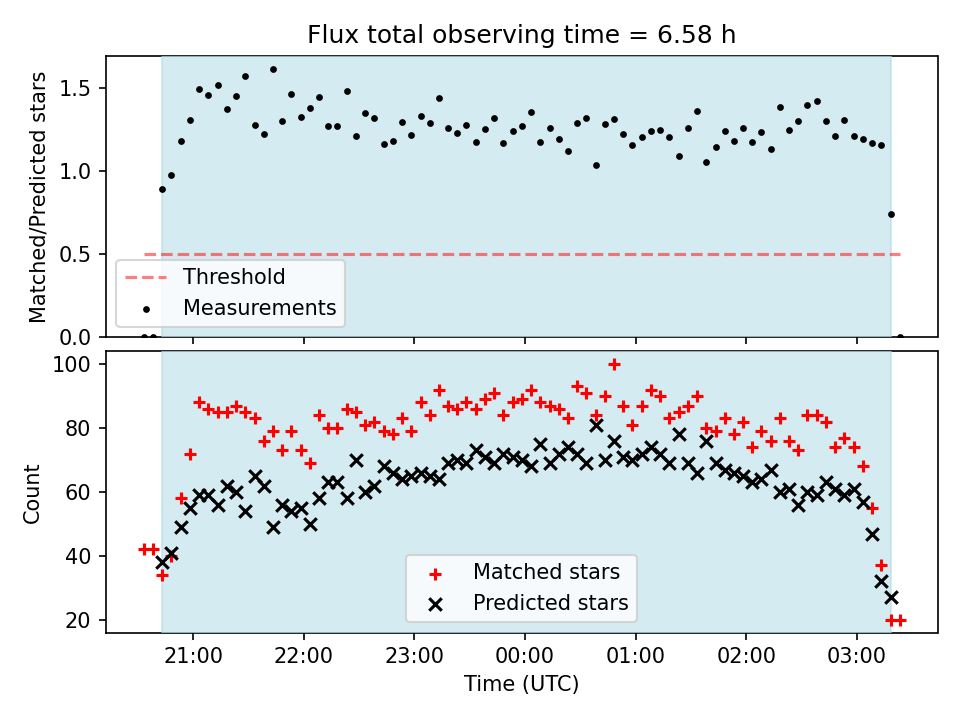 Flux total observing time = 6.58 h

Matched/Predicted stars

1.5
1.0
0.5
0.0

Threshold
Measurements

Count

100
80
60
40
20

Matched stars
Predicted stars

21:00
22:00
23:00
00:00
01:00
02:00
03:00

Time (UTC)